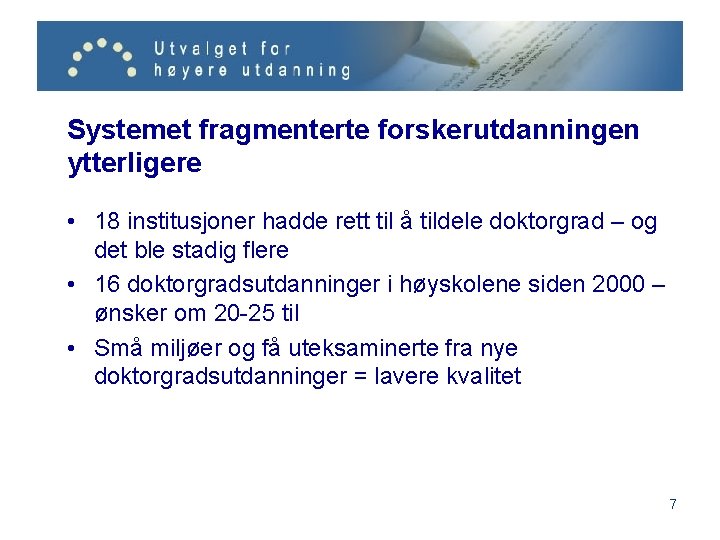 Utvalget for
høyere utdanning

Systemet fragmenterte forskerutdanningen ytterligere

• 18 institusjoner hadde rett til å tildele doktorgrad – og det ble stadig flere
• 16 doktorgradsutdanninger i høyskolene siden 2000 – ønsker om 20-25 til
• Små miljøer og få uteksaminerte fra nye doktorgradsutdanninger = lavere kvalitet

7